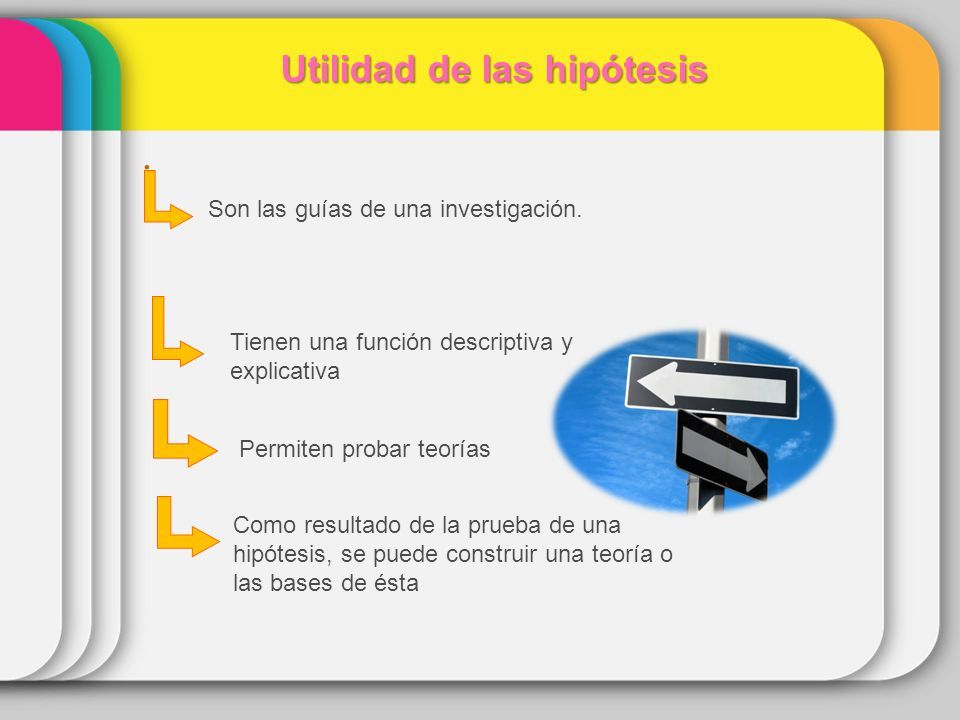 Utilidad de las hipótesis

Son las guías de una investigación.

Tienen una función descriptiva y explicativa

Permiten probar teorías

Como resultado de la prueba de una hipótesis, se puede construir una teoría o las bases de ésta